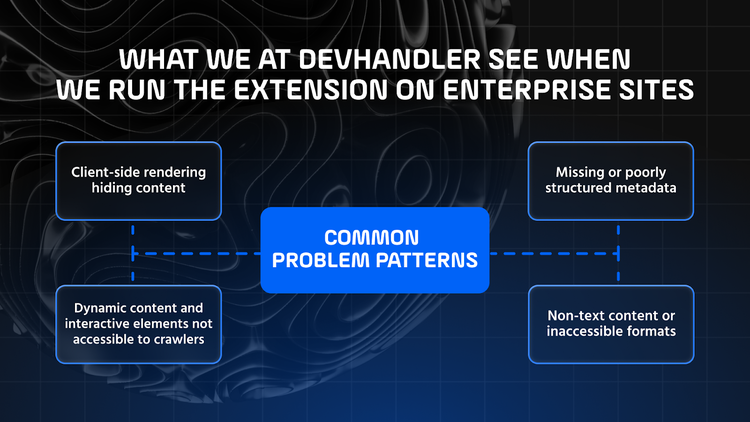 WHAT WE AT DEVHANDLER SEE WHEN WE RUN THE EXTENSION ON ENTERPRISE SITES

Client-side rendering hiding content

Missing or poorly structured metadata

COMMON PROBLEM PATTERNS

Dynamic content and interactive elements not accessible to crawlers

Non-text content or inaccessible formats